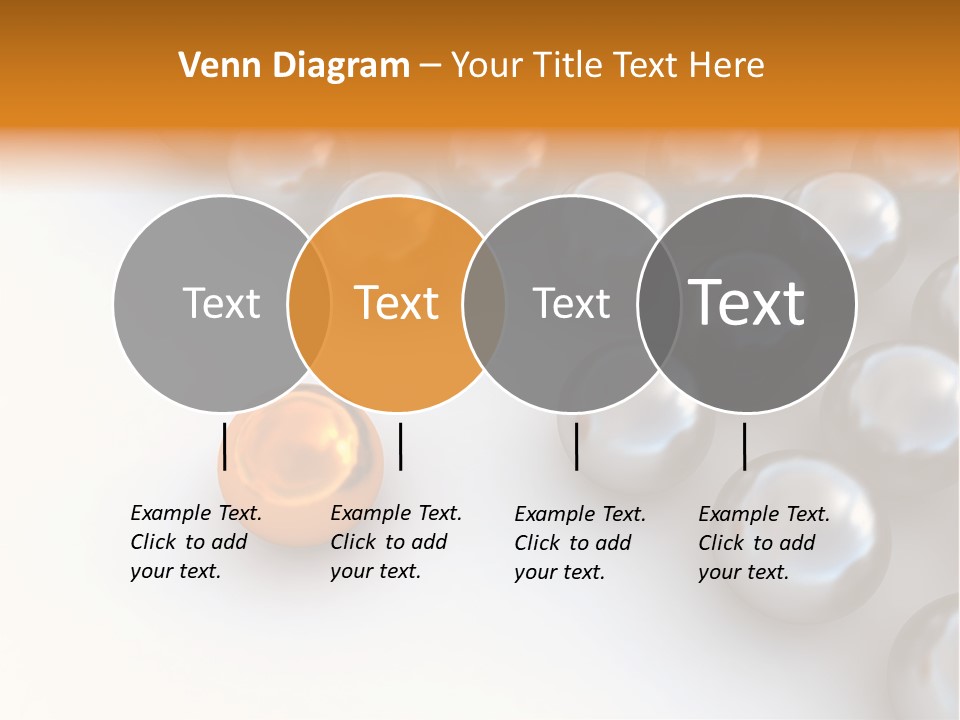 Venn Diagram – Your Title Text Here

Text

Text

Text

Text

Example Text. Click to add your text.

Example Text. Click to add your text.

Example Text. Click to add your text.

Example Text. Click to add your text.